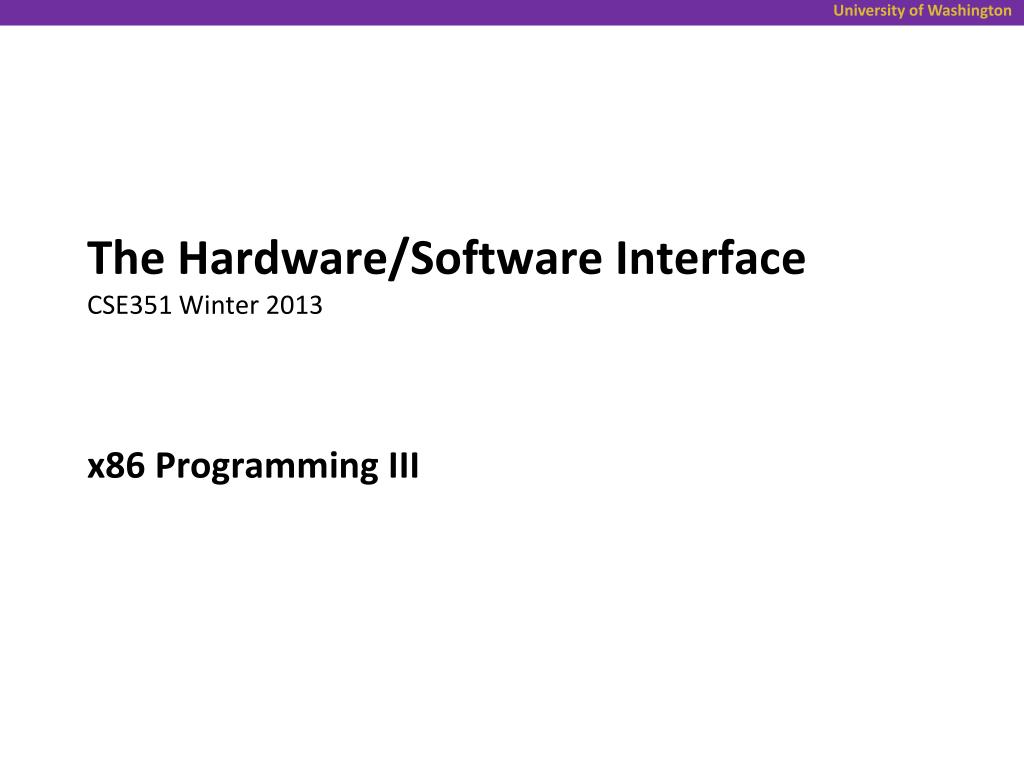 University of Washington

The Hardware/Software Interface
CSE351 Winter 2013

x86 Programming III